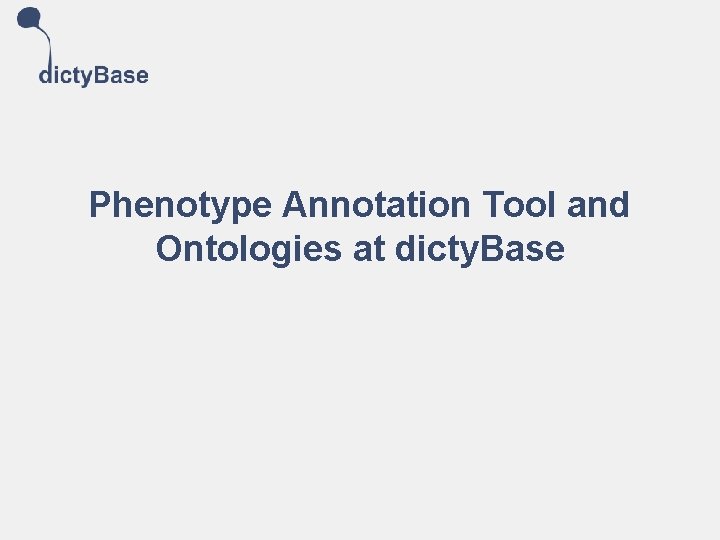 dictyBase

Phenotype Annotation Tool and Ontologies at dictyBase